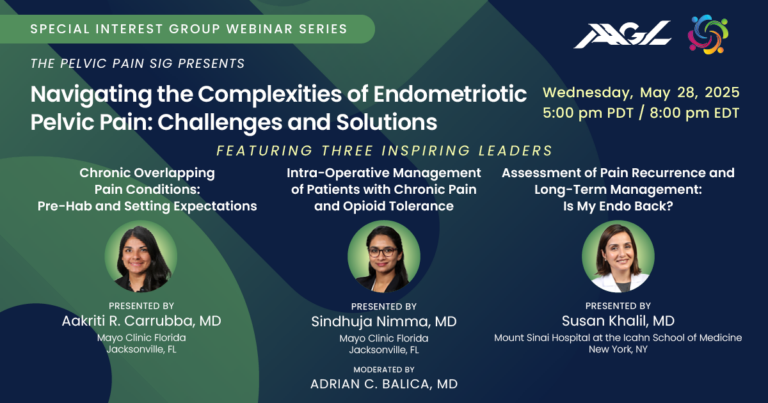 SPECIAL INTEREST GROUP WEBINAR SERIES

AAGL

THE PELVIC PAIN SIG PRESENTS

Navigating the Complexities of Endometriotic Pelvic Pain: Challenges and Solutions

Wednesday, May 28, 2025
5:00 pm PDT / 8:00 pm EDT

FEATURING THREE INSPIRING LEADERS

Chronic Overlapping Pain Conditions: Pre-Hab and Setting Expectations

PRESENTED BY
Aakriti R. Carrubba, MD
Mayo Clinic Florida
Jacksonville, FL

Intra-Operative Management of Patients with Chronic Pain and Opioid Tolerance

PRESENTED BY
Sindhuja Nimma, MD
Mayo Clinic Florida
Jacksonville, FL

MODERATED BY
ADRIAN C. BALICA, MD

Assessment of Pain Recurrence and Long-Term Management: Is My Endo Back?

PRESENTED BY
Susan Khalil, MD
Mount Sinai Hospital at the Icahn School of Medicine
New York, NY